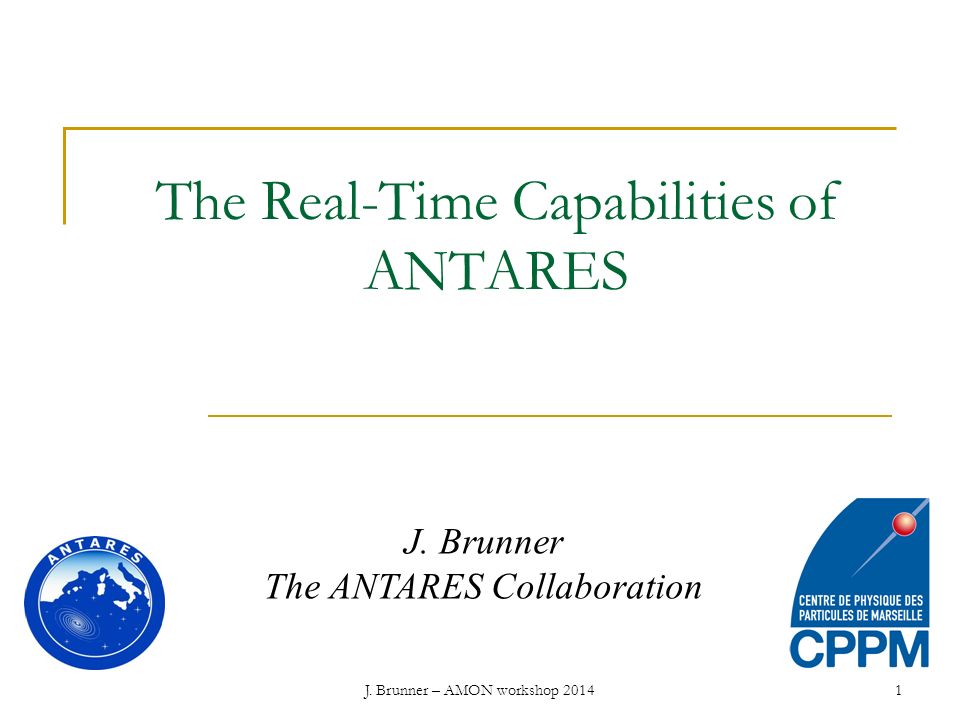 The Real-Time Capabilities of ANTARES

J. Brunner
The ANTARES Collaboration

ANTARES

CENTRE DE PHYSIQUE DES PARTICULES DE MARSEILLE
CPPM

J. Brunner – AMON workshop 2014

1